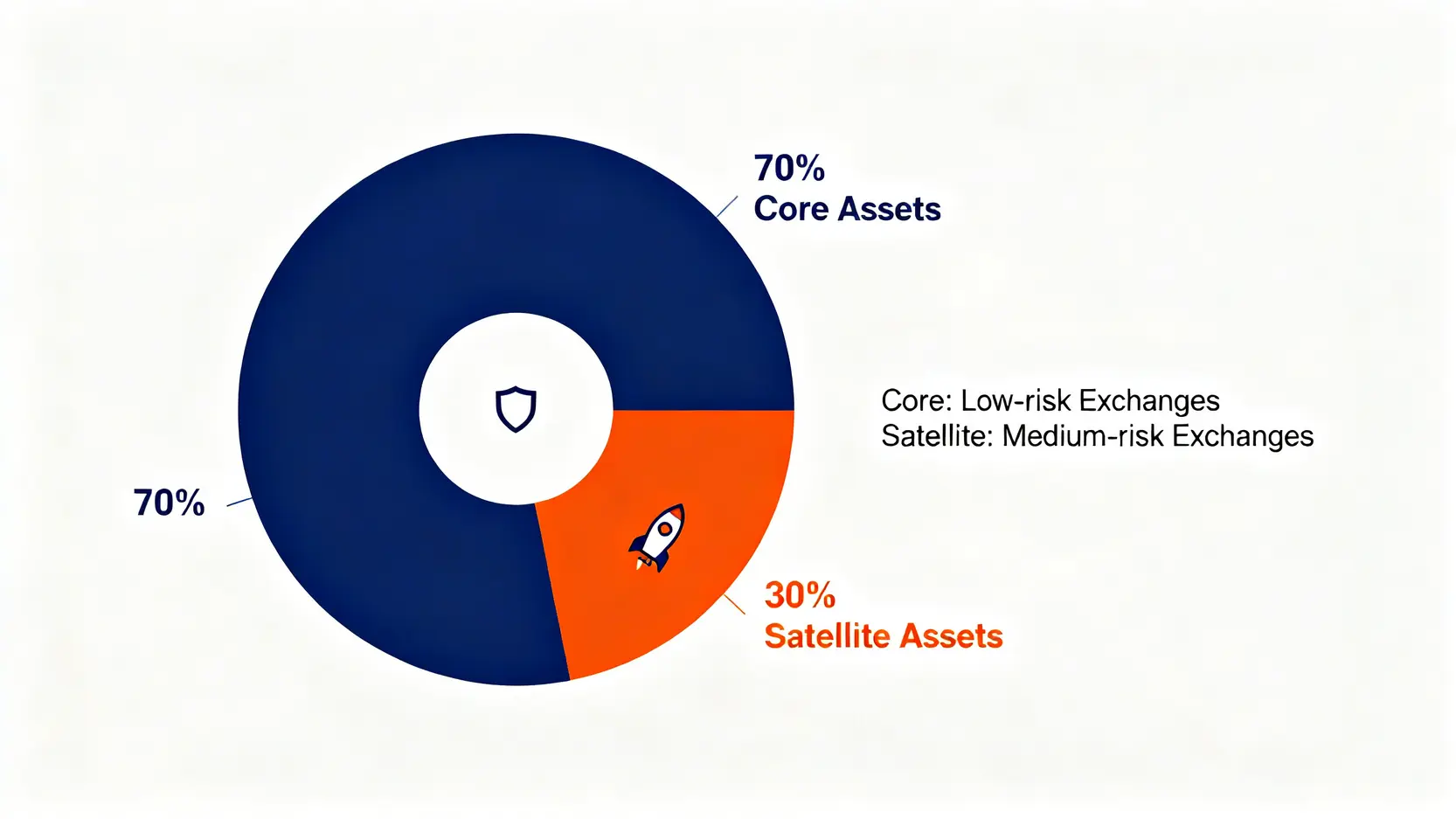 70%
Core Assets

Core: Low-risk Exchanges
Satellite: Medium-risk Exchanges

70%

30%
Satellite Assets